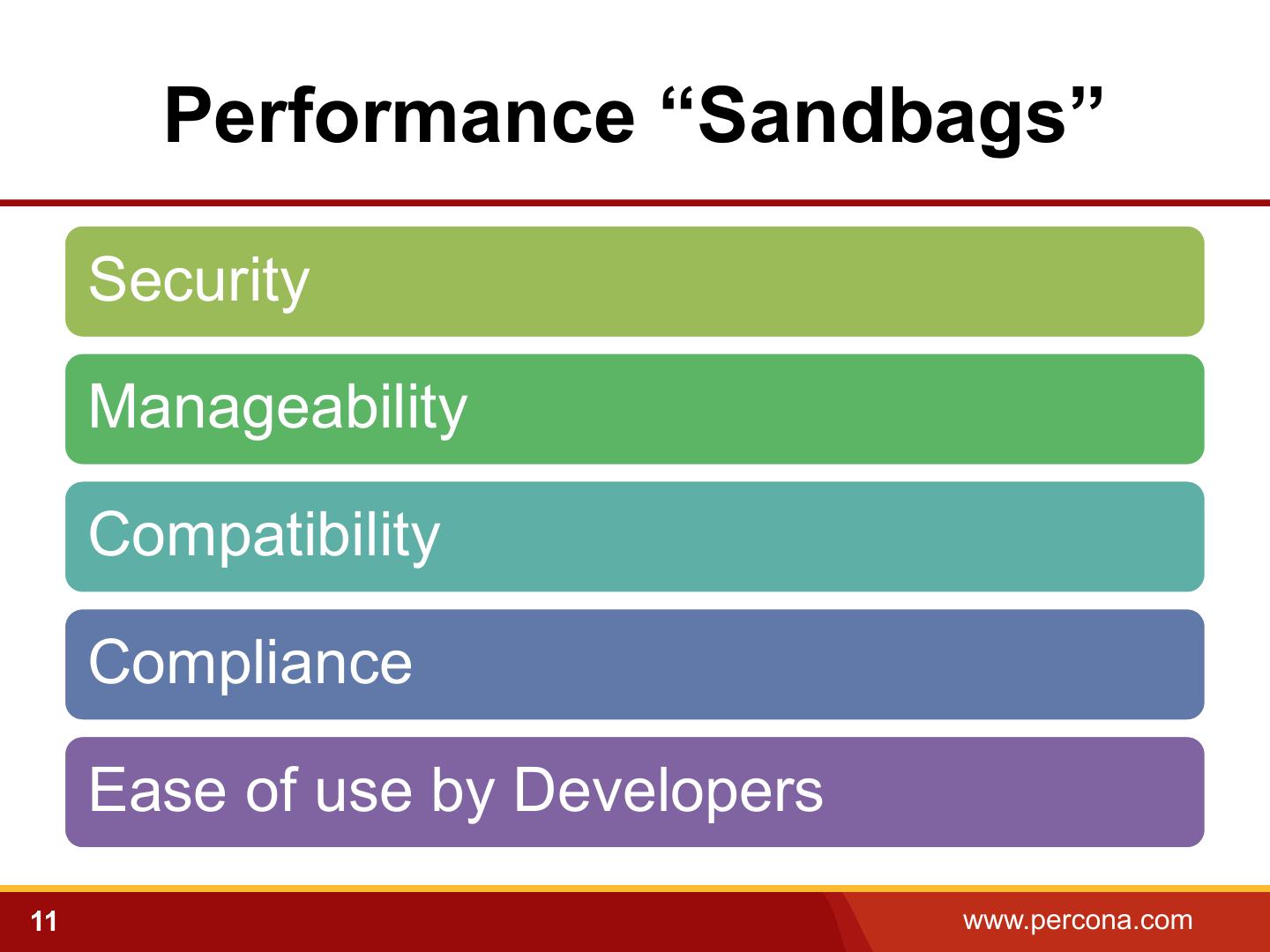 Performance “Sandbags”

Security

Manageability

Compatibility

Compliance

Ease of use by Developers

11

www.percona.com